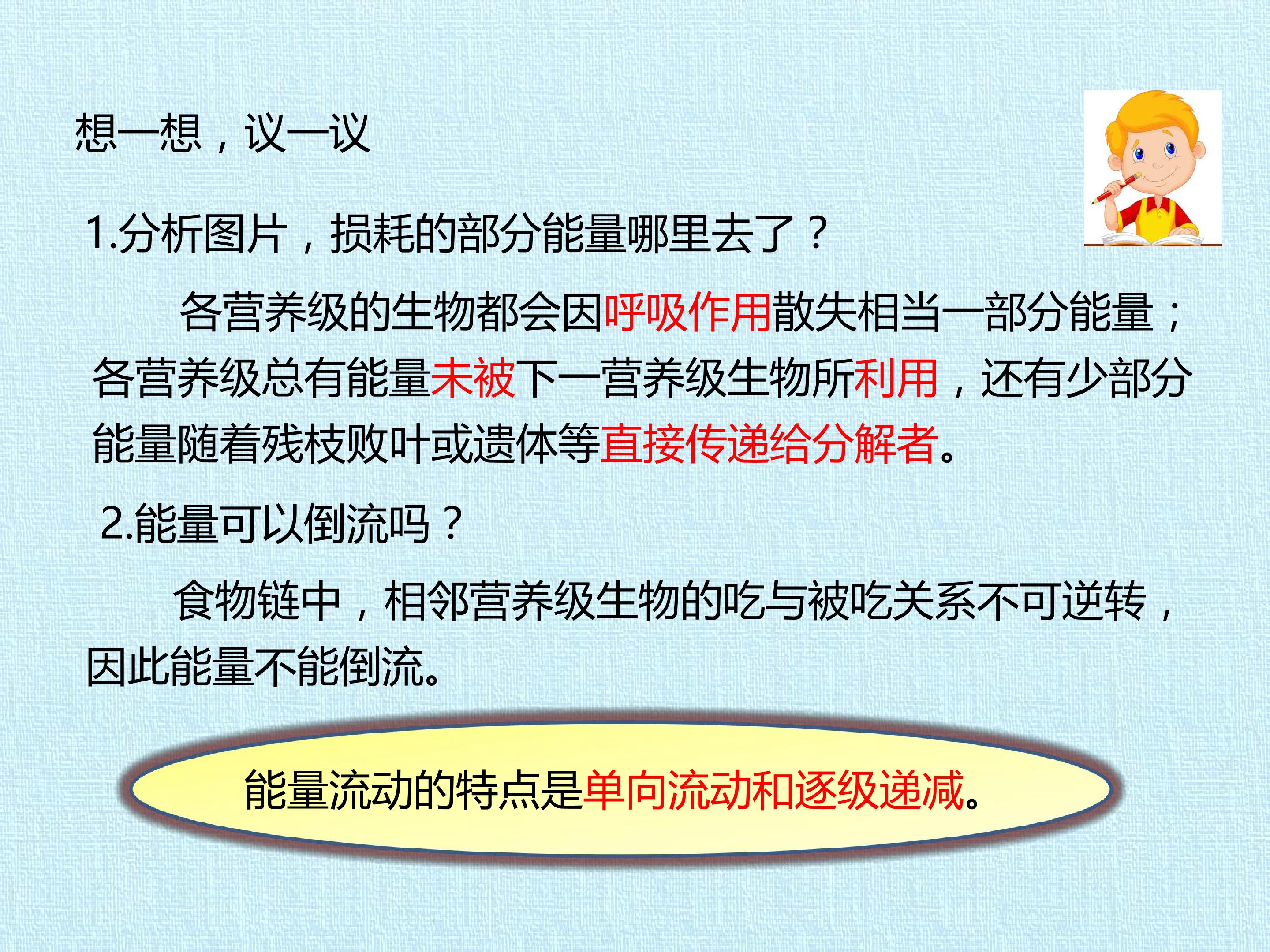 想一想，议一议

1.分析图片，损耗的部分能量哪里去了？

各营养级的生物都会因呼吸作用散失相当一部分能量；各营养级总有能量未被下一营养级生物所利用，还有少部分能量随着残枝败叶或遗体等直接传递给分解者。

2.能量可以倒流吗？

食物链中，相邻营养级生物的吃与被吃关系不可逆转，因此能量不能倒流。

能量流动的特点是单向流动和逐级递减。